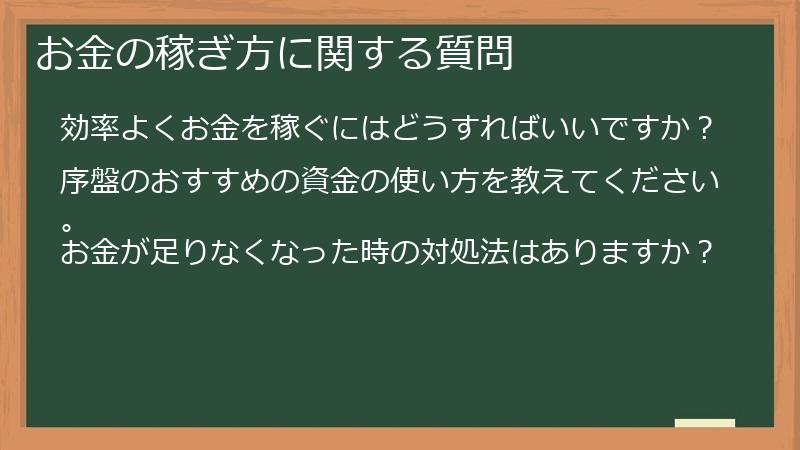 お金の稼ぎ方に関する質問

効率よくお金を稼ぐにはどうすればいいですか？

序盤のおすすめの資金の使い方を教えてください。

お金が足りなくなった時の対処法はありますか？